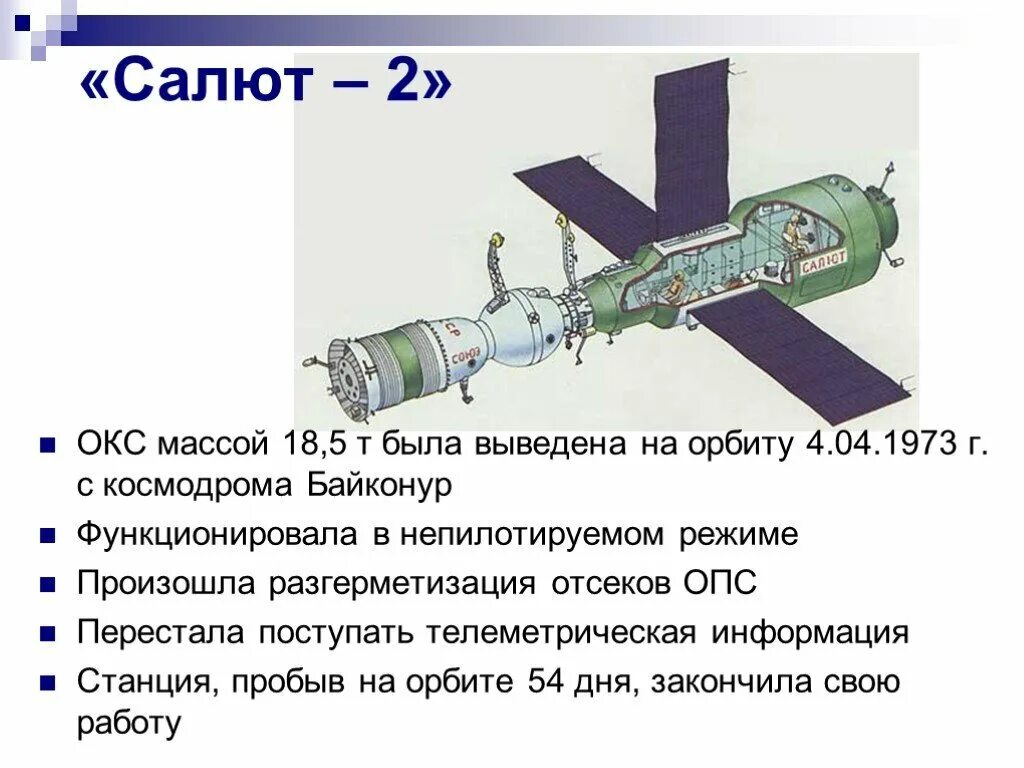 «Салют – 2»

САЛЮТ

СССР

СОЮЗ

ОКС массой 18,5 т была выведена на орбиту 4.04.1973 г. с космодрома Байконур

Функционировала в непилотируемом режиме

Произошла разгерметизация отсеков ОПС

Перестала поступать телеметрическая информация

Станция, пробыв на орбите 54 дня, закончила свою работу